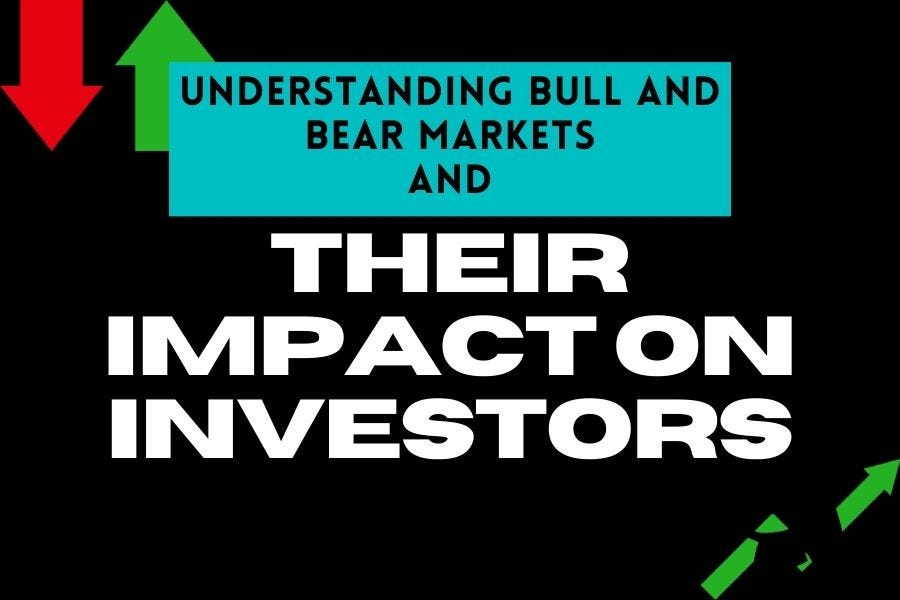 UNDERSTANDING BULL AND BEAR MARKETS AND

THEIR IMPACT ON INVESTORS